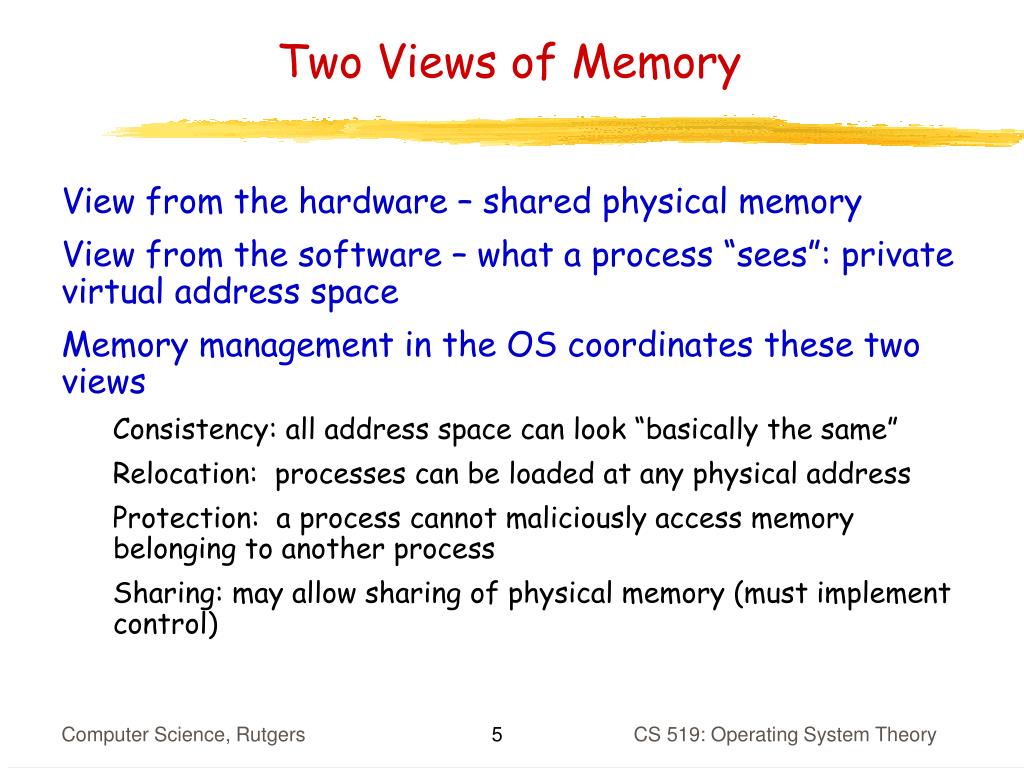 Two Views of Memory

View from the hardware – shared physical memory

View from the software – what a process “sees”: private virtual address space

Memory management in the OS coordinates these two views

Consistency: all address space can look “basically the same”

Relocation: processes can be loaded at any physical address

Protection: a process cannot maliciously access memory belonging to another process

Sharing: may allow sharing of physical memory (must implement control)

Computer Science, Rutgers 5 CS 519: Operating System Theory